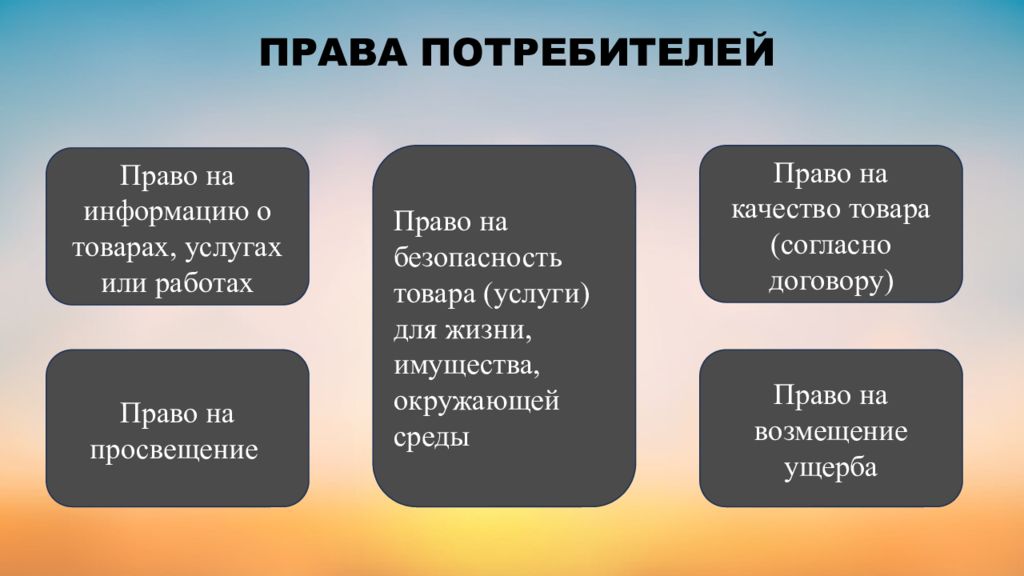 ПРАВА ПОТРЕБИТЕЛЕЙ

Право на информацию о товарах, услугах или работах

Право на просвещение

Право на безопасность товара (услуги) для жизни, имущества, окружающей среды

Право на качество товара (согласно договору)

Право на возмещение ущерба